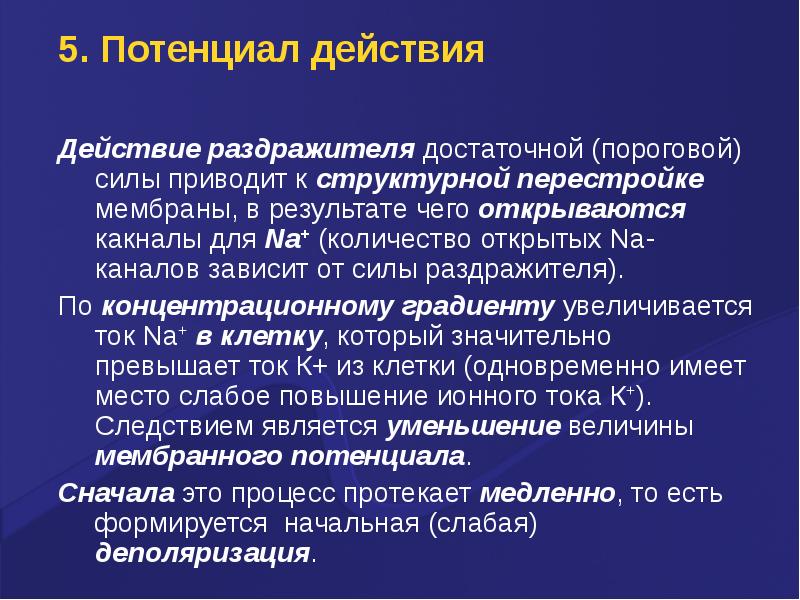 5. Потенциал действия

Действие раздражителя достаточной (пороговой) силы приводит к структурной перестройке мембраны, в результате чего открываются какналы для $Na^+$ (количество открытых Na-каналов зависит от силы раздражителя).

По концентрационному градиенту увеличивается ток $Na^+$ в клетку, который значительно превышает ток K+ из клетки (одновременно имеет место слабое повышение ионного тока $K^+$). Следствием является уменьшение величины мембранного потенциала.

Сначала это процесс протекает медленно, то есть формируется начальная (слабая) деполяризация.